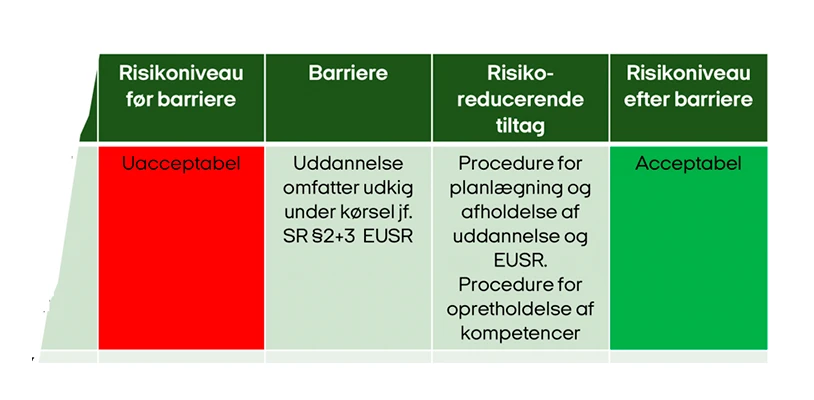 | Risikoniveau før barriere | Barriere | Risiko-reducerende tiltag | Risikoniveau efter barriere |
|---|---|---|---|
| Uacceptabel | Uddannelse omfatter udkig under kørsel jf. SR §2+3 EUSR | Procedure for planlægning og afholdelse af uddannelse og EUSR. Procedure for opretholdelse af kompetencer | Acceptabel |